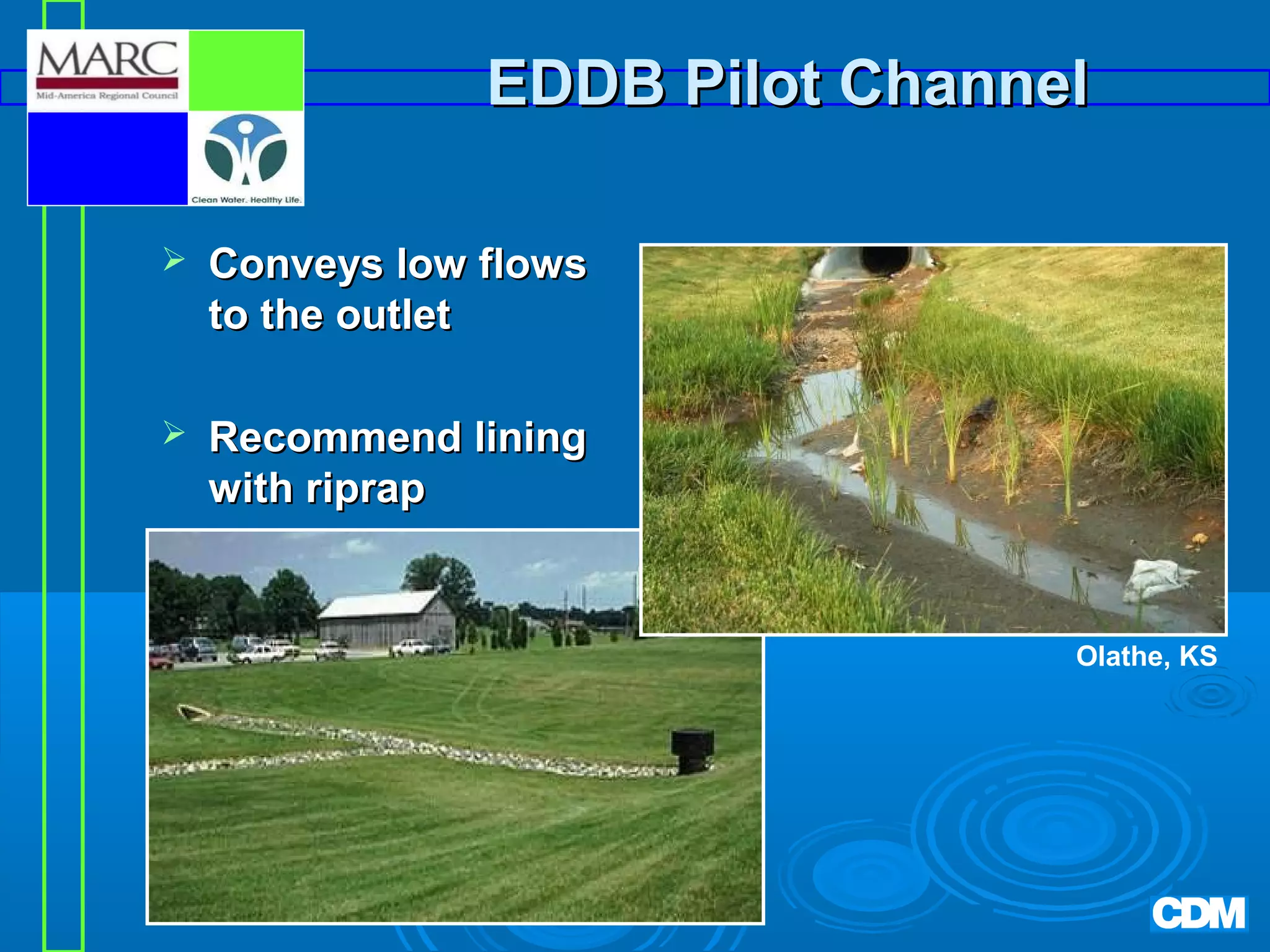 MARC
Mid-America Regional Council

Clean Water. Healthy Life.

EDDB Pilot Channel

➢ Conveys low flows to the outlet

➢ Recommend lining with riprap

Olathe, KS

CDM